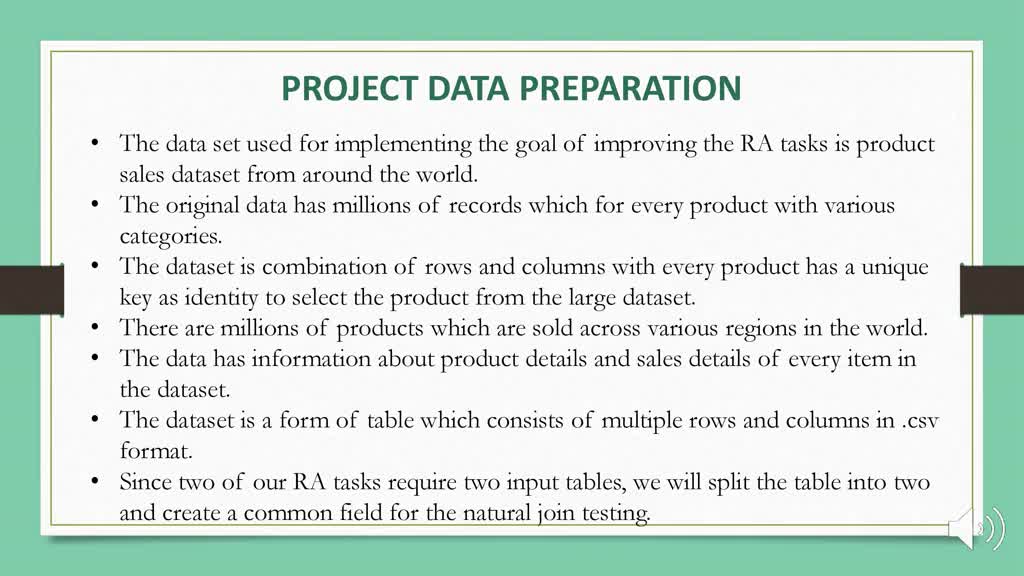 PROJECT DATA PREPARATION

• The data set used for implementing the goal of improving the RA tasks is product sales dataset from around the world.
• The original data has millions of records which for every product with various categories.
• The dataset is combination of rows and columns with every product has a unique key as identity to select the product from the large dataset.
• There are millions of products which are sold across various regions in the world.
• The data has information about product details and sales details of every item in the dataset.
• The dataset is a form of table which consists of multiple rows and columns in .csv format.
• Since two of our RA tasks require two input tables, we will split the table into two and create a common field for the natural join testing.